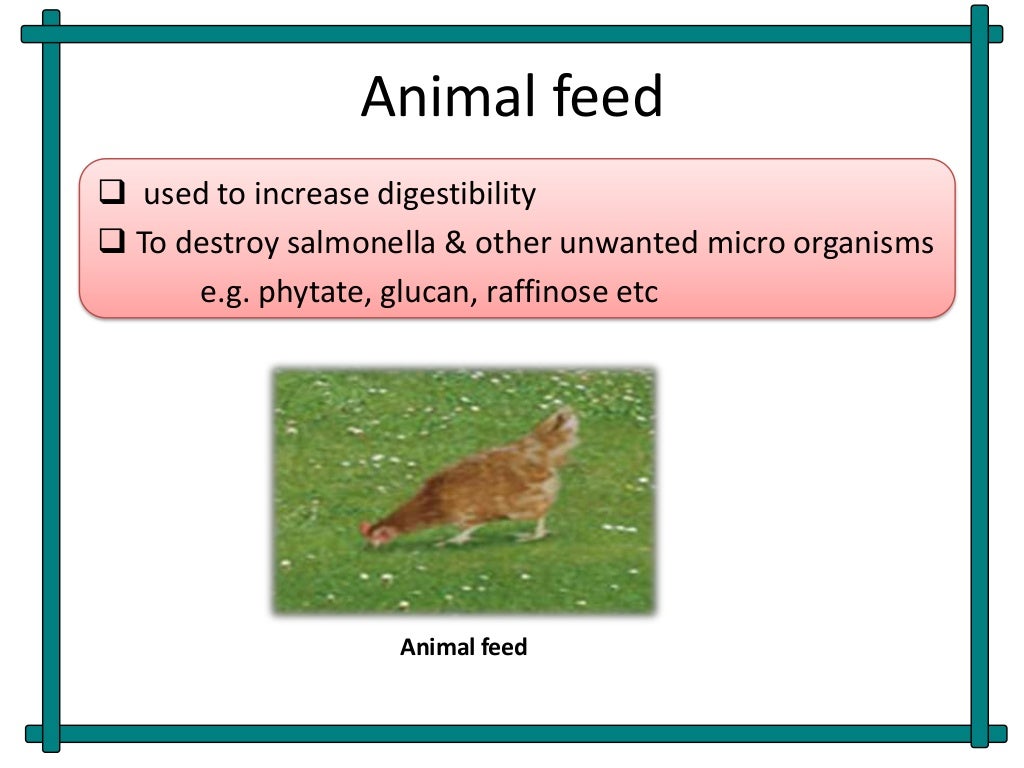 Animal feed

❑ used to increase digestibility
❑ To destroy salmonella & other unwanted micro organisms
e.g. phytate, glucan, raffinose etc

Animal feed